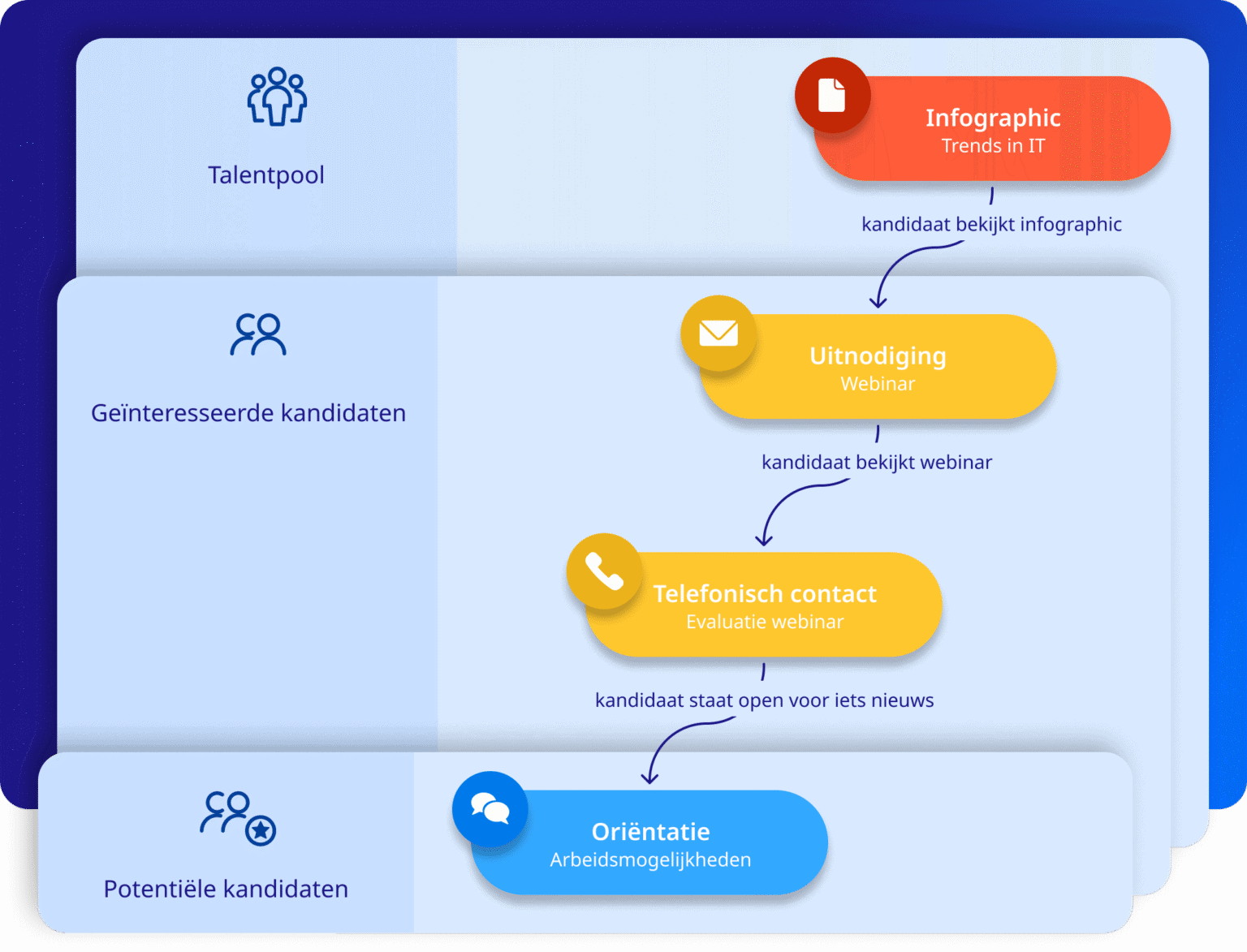 Talentpool

Infographic
Trends in IT

kandidaat bekijkt infographic

Geïnteresseerde kandidaten

Uitnodiging
Webinar

kandidaat bekijkt webinar

Telefonisch contact
Evaluatie webinar

kandidaat staat open voor iets nieuws

Potentiële kandidaten

Oriëntatie
Arbeidsmogelijkheden